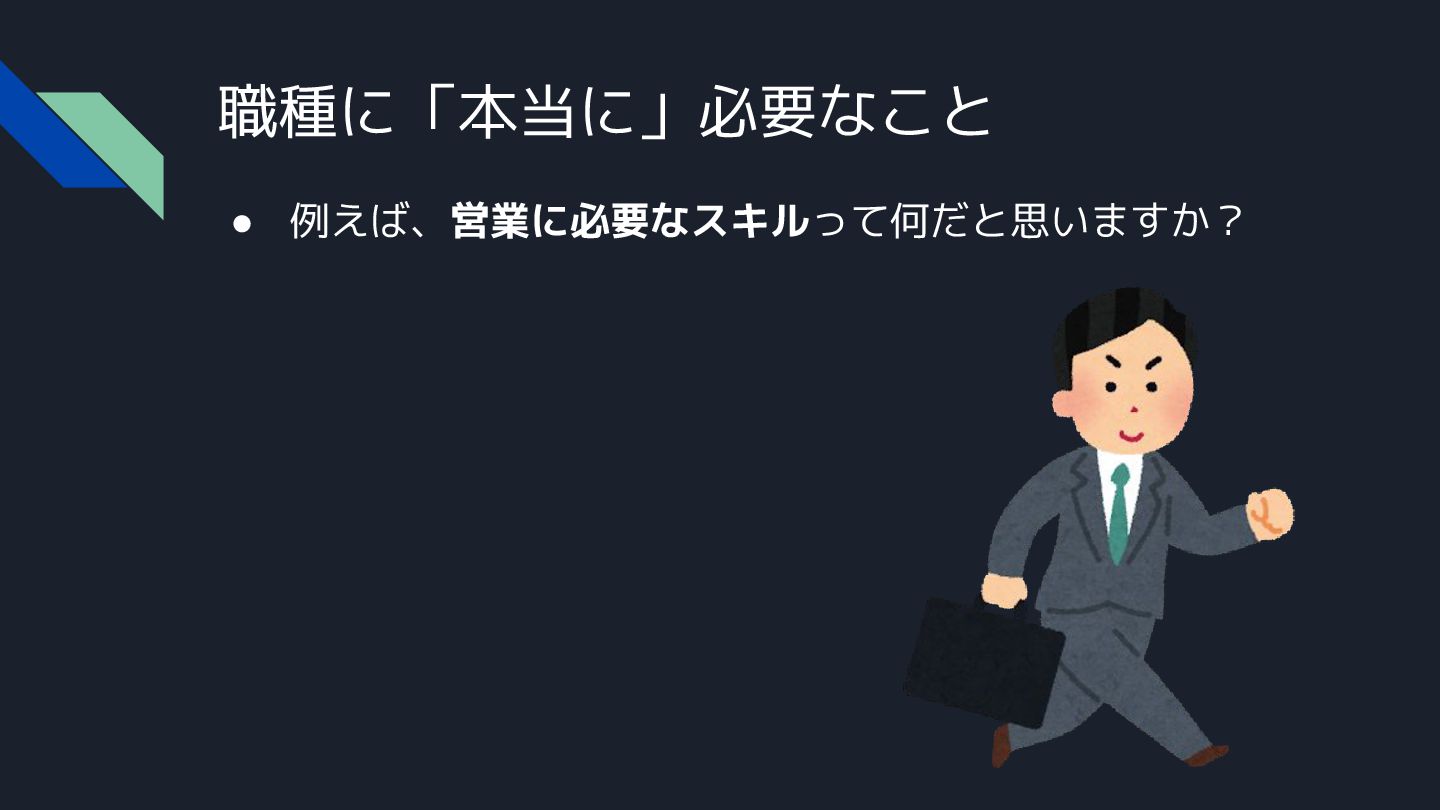 職種に「本当に」必要なこと

● 例えば、営業に必要なスキルって何だと思いますか？